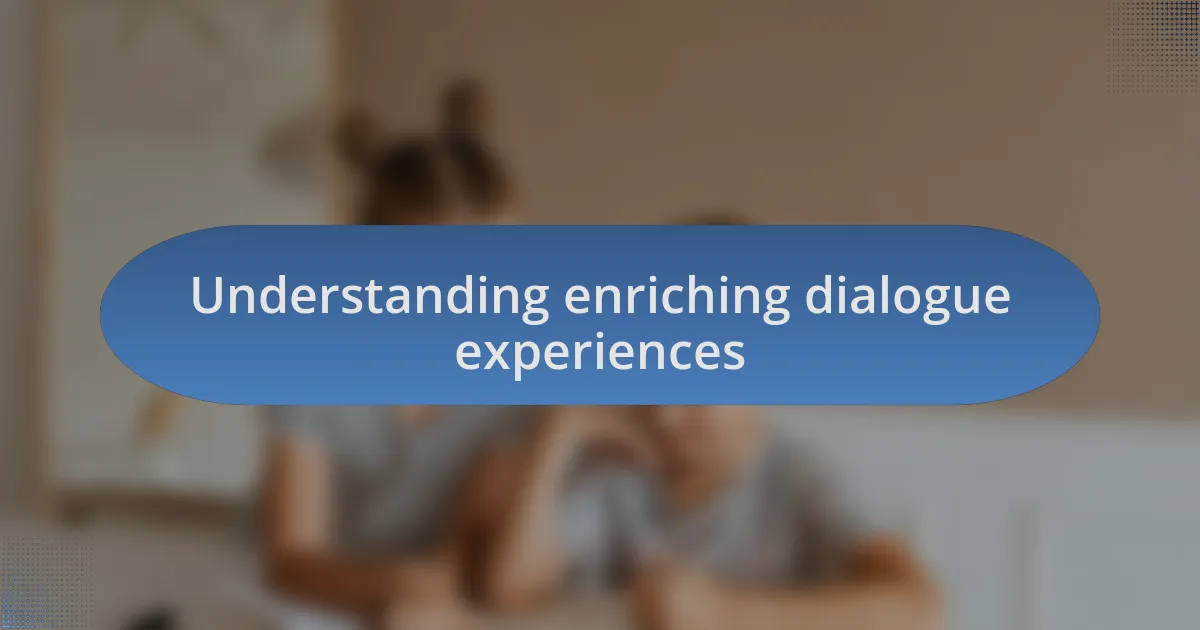 Understanding enriching dialogue experiences